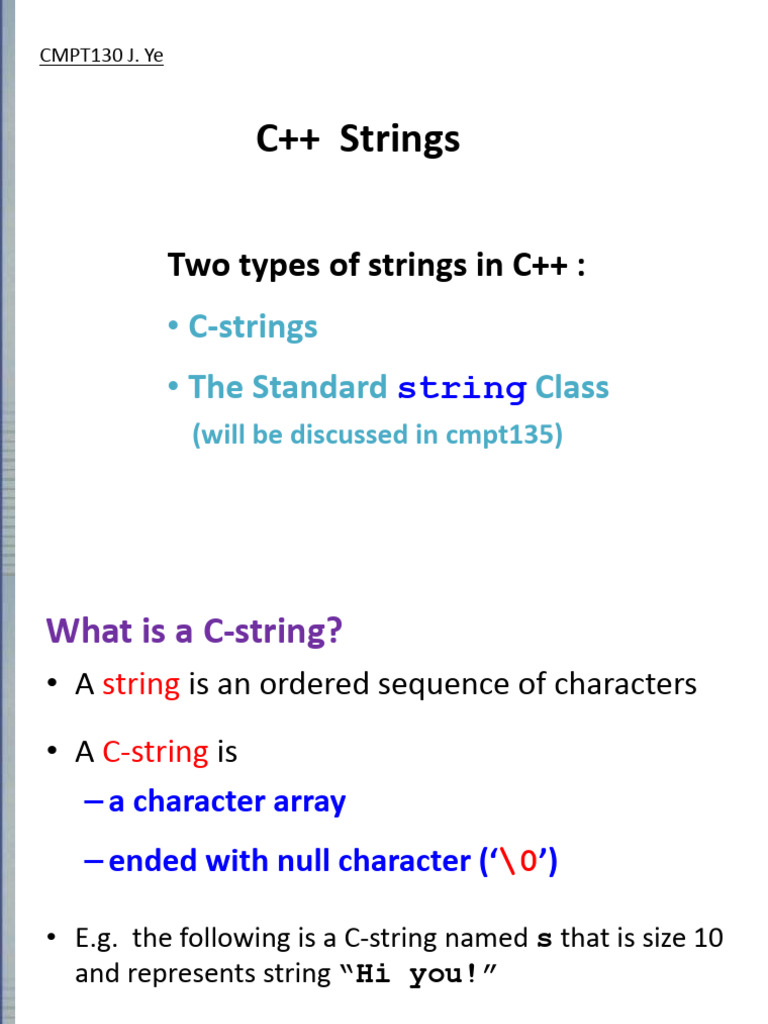 CMPT130 J. Ye

C++ Strings

Two types of strings in C++ :

• C-strings

• The Standard string Class
(will be discussed in cmpt135)

What is a C-string?

• A string is an ordered sequence of characters

• A C-string is
– a character array
– ended with null character ('\0')

• E.g. the following is a C-string named s that is size 10 and represents string "Hi you!"